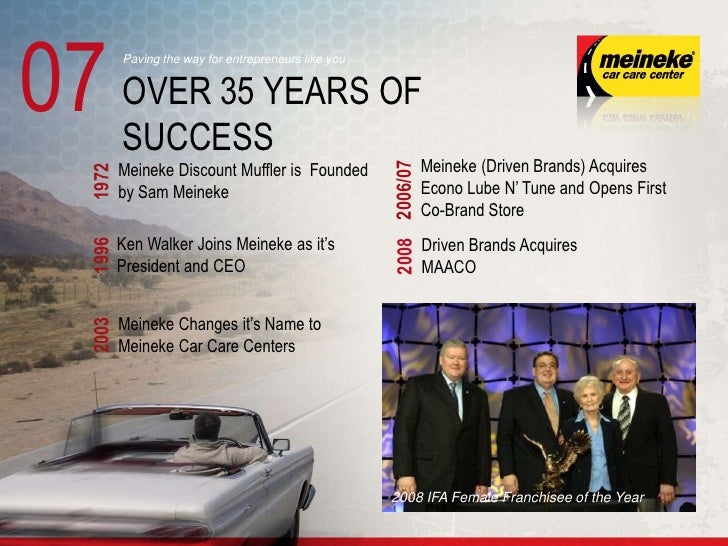 07

Paving the way for entrepreneurs like you

OVER 35 YEARS OF SUCCESS

meineke
car care center

1972 Meineke Discount Muffler is Founded by Sam Meineke

1996 Ken Walker Joins Meineke as it's President and CEO

2003 Meineke Changes it's Name to Meineke Car Care Centers

2006/07 Meineke (Driven Brands) Acquires Econo Lube N' Tune and Opens First Co-Brand Store

2008 Driven Brands Acquires MAACO

2008 IFA Female Franchisee of the Year